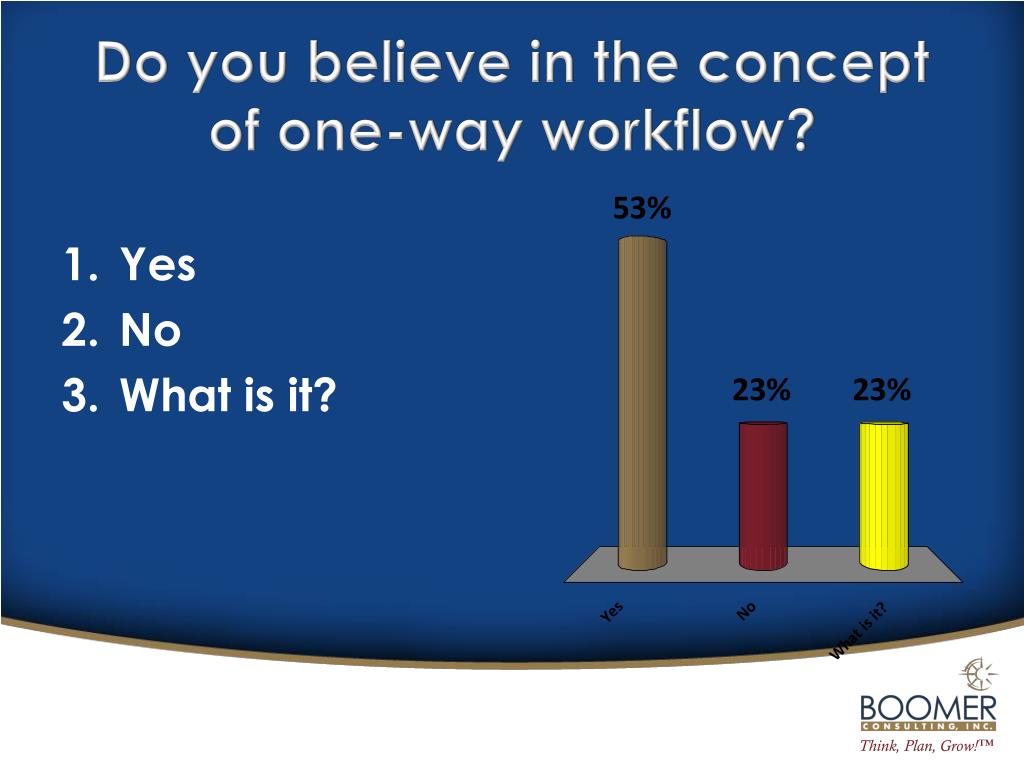 Do you believe in the concept of one-way workflow?

1. Yes
2. No
3. What is it?

53%
23%
23%
Yes
No
What is it?

BOOMER
CONSULTING, INC.
Think, Plan, Grow!™